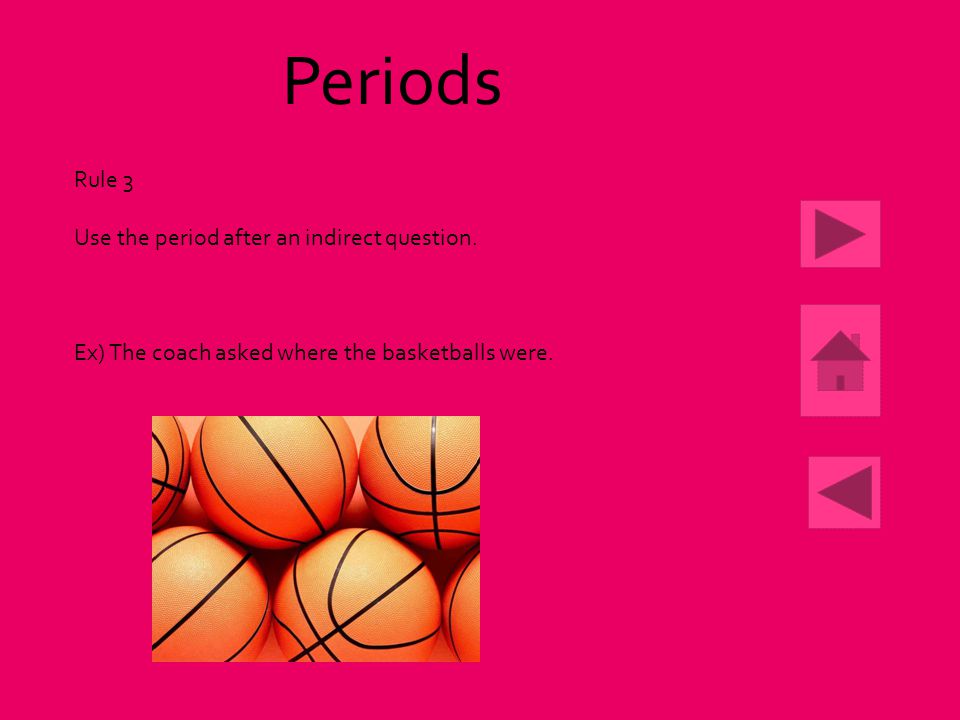 Periods

Rule 3

Use the period after an indirect question.

Ex) The coach asked where the basketballs were.